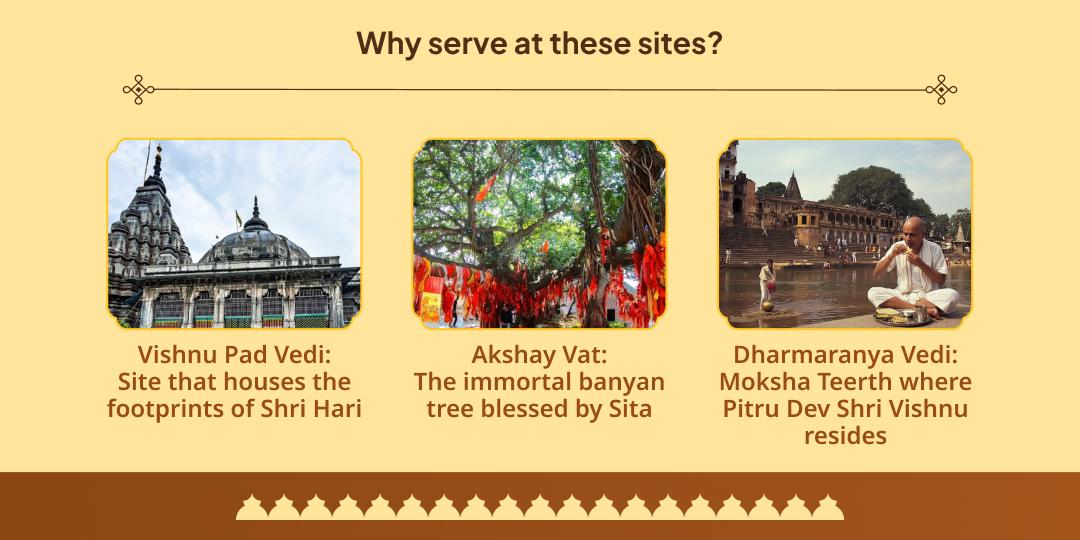 Why serve at these sites?

Vishnu Pad Vedi:
Site that houses the footprints of Shri Hari

Akshay Vat:
The immortal banyan tree blessed by Sita

Dharmaranya Vedi:
Moksha Teerth where Pitru Dev Shri Vishnu resides